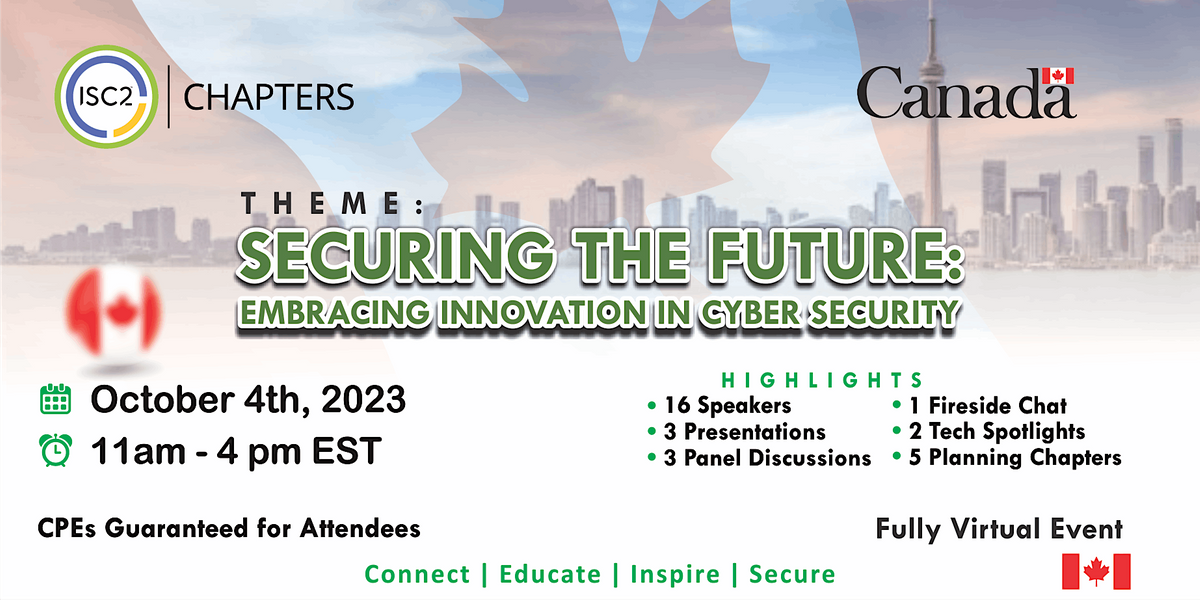 ISC2 | CHAPTERS

Canada

THEME:

SECURING THE FUTURE:
EMBRACING INNOVATION IN CYBER SECURITY

October 4th, 2023
11am - 4 pm EST

HIGHLIGHTS
• 16 Speakers
• 3 Presentations
• 3 Panel Discussions
• 1 Fireside Chat
• 2 Tech Spotlights
• 5 Planning Chapters

CPEs Guaranteed for Attendees

Fully Virtual Event

Connect | Educate | Inspire | Secure